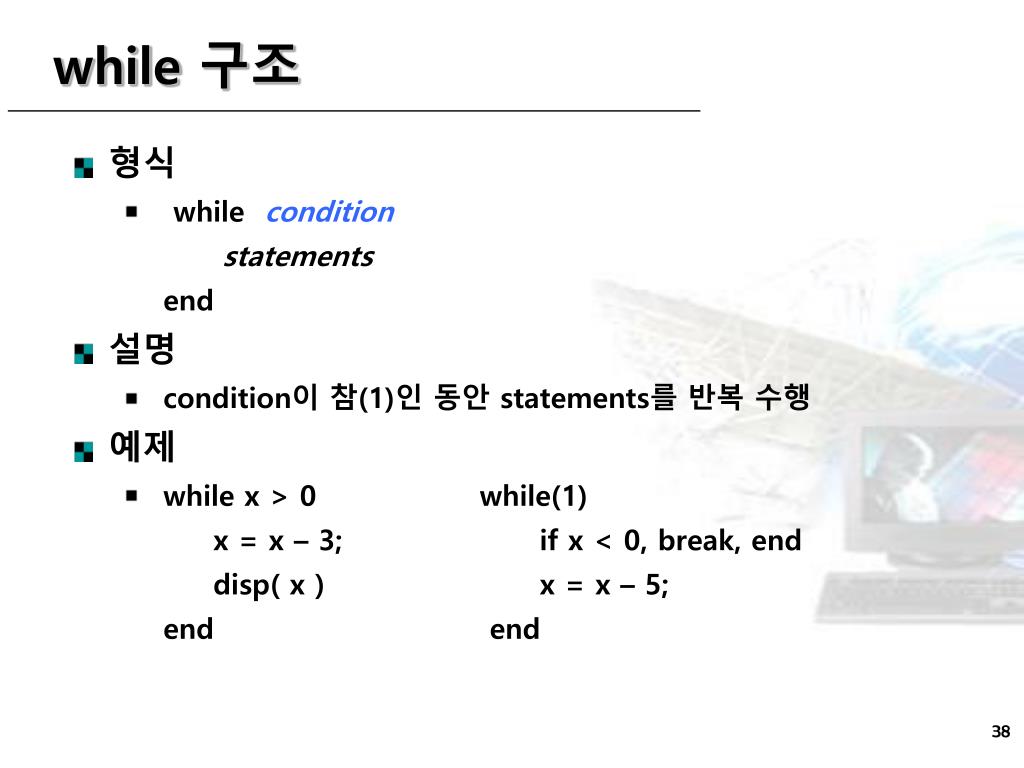 while 구조

형식

while condition
statements
end

설명

condition이 참(1)인 동안 statements를 반복 수행

예제

while x > 0
x = x – 3;
disp( x )
end

while(1)
if x < 0, break, end
x = x – 5;
end

38